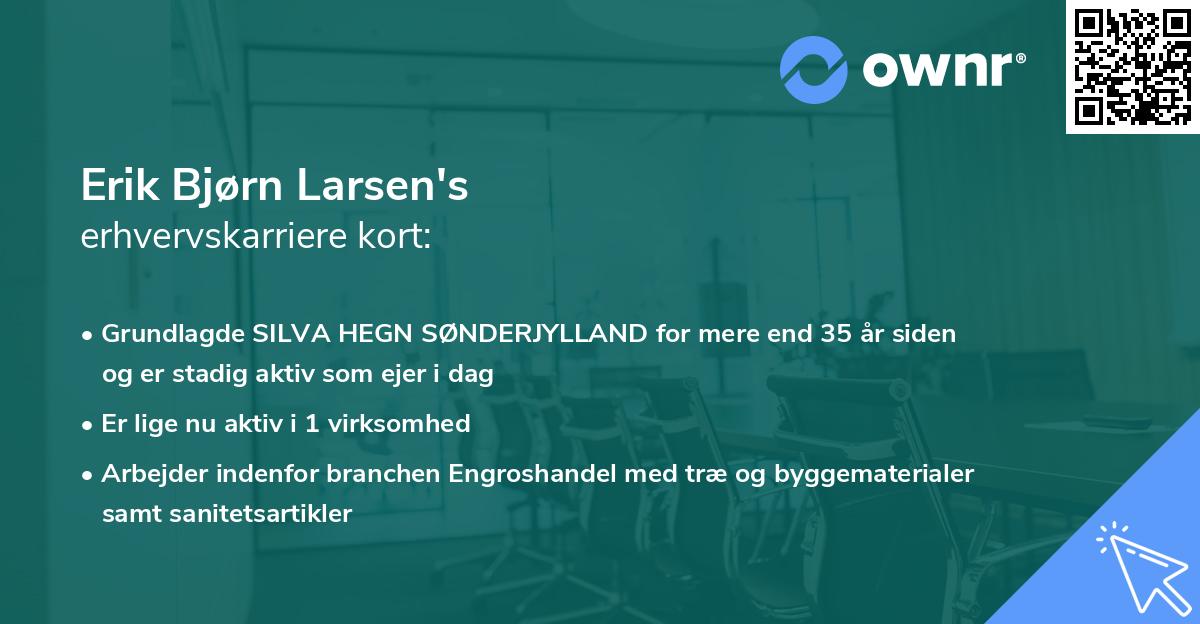 ownr®

Erik Bjørn Larsen's
erhvervskarriere kort:

• Grundlagde SILVA HEGN SØNDERJYLLAND for mere end 35 år siden og er stadig aktiv som ejer i dag

• Er lige nu aktiv i 1 virksomhed

• Arbejder indenfor branchen Engroshandel med træ og byggematerialer samt sanitetsartikler